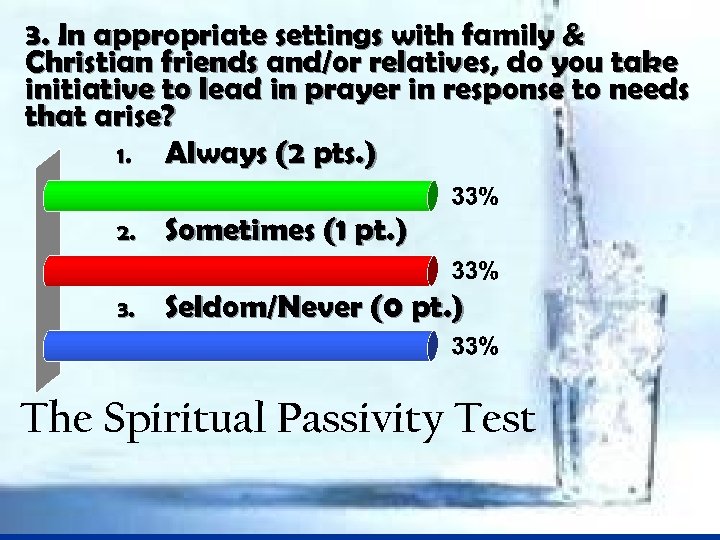 3. In appropriate settings with family & Christian friends and/or relatives, do you take initiative to lead in prayer in response to needs that arise?

1. Always (2 pts.)

33%

2. Sometimes (1 pt.)

33%

3. Seldom/Never (0 pt.)

33%

The Spiritual Passivity Test